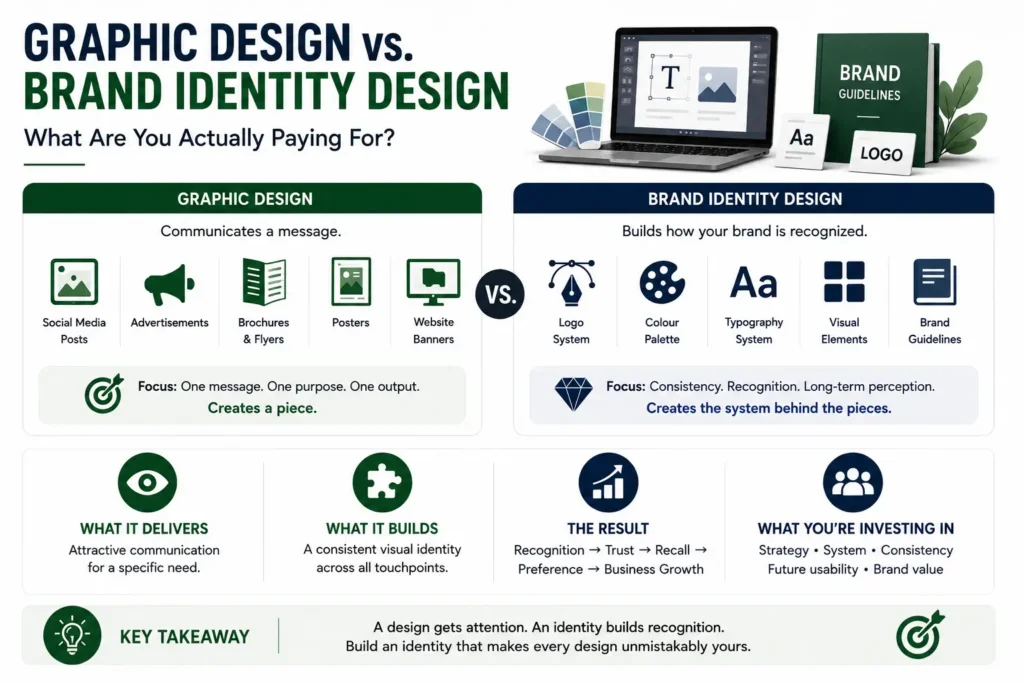 GRAPHIC DESIGN vs.
BRAND IDENTITY DESIGN

What Are You Actually Paying For?

T

BRAND GUIDELINES

Aa

LOGO

GRAPHIC DESIGN

Communicates a message.

Social Media Posts

Advertisements

Brochures & Flyers

Posters

Website Banners

Focus: One message. One purpose. One output.
Creates a piece.

VS.

BRAND IDENTITY DESIGN

Builds how your brand is recognized.

Logo System

Colour Palette

Aa

Typography System

Visual Elements

Brand Guidelines

Focus: Consistency. Recognition. Long-term perception.
Creates the system behind the pieces.

WHAT IT DELIVERS
Attractive communication for a specific need.

WHAT IT BUILDS
A consistent visual identity across all touchpoints.

THE RESULT
Recognition → Trust → Recall → Preference → Business Growth

WHAT YOU'RE INVESTING IN
Strategy • System • Consistency
Future usability • Brand value

KEY TAKEAWAY

A design gets attention. An identity builds recognition.
Build an identity that makes every design unmistakably yours.